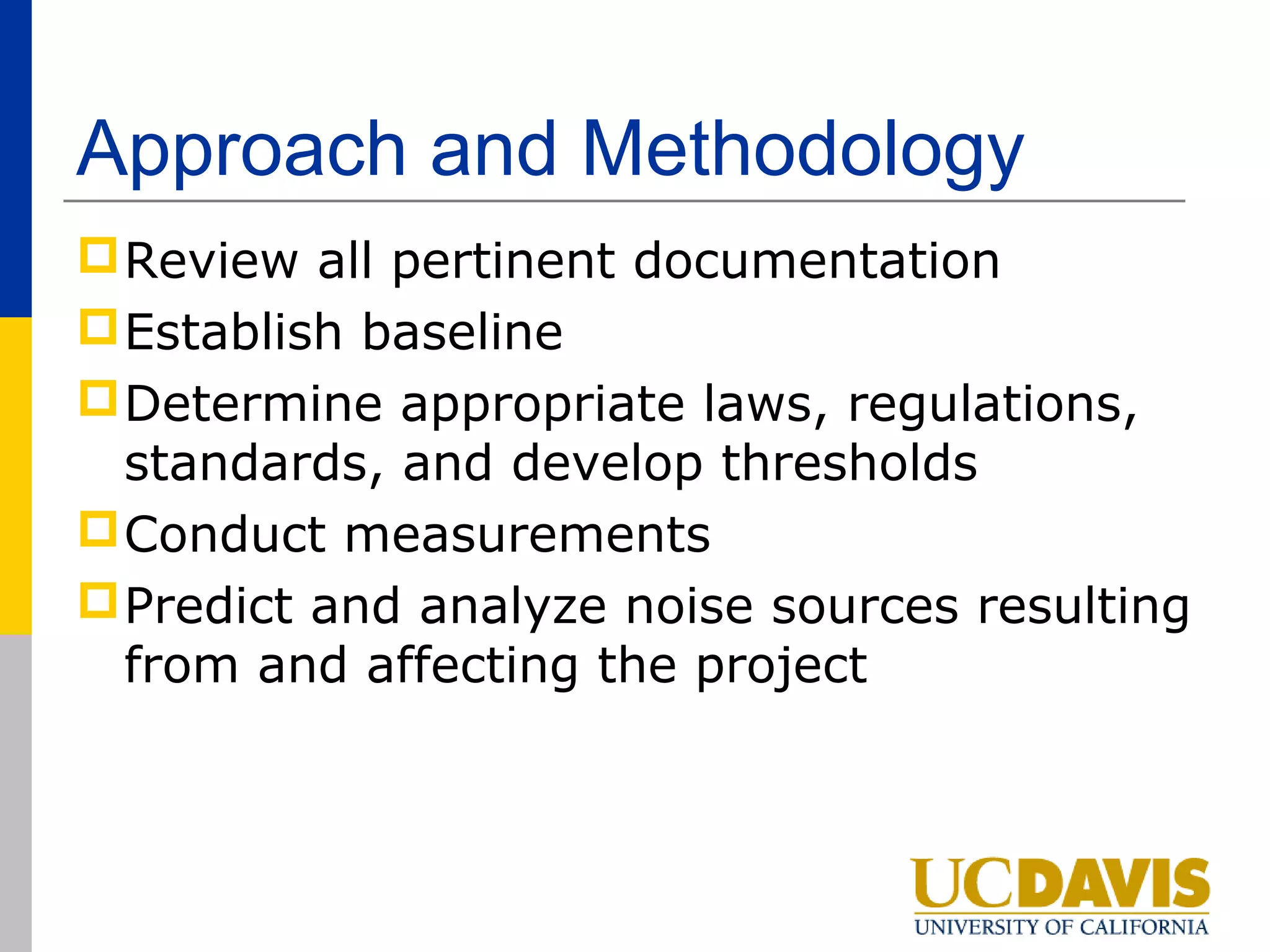 Approach and Methodology

Review all pertinent documentation

Establish baseline

Determine appropriate laws, regulations, standards, and develop thresholds

Conduct measurements

Predict and analyze noise sources resulting from and affecting the project

UCDAVIS
UNIVERSITY OF CALIFORNIA